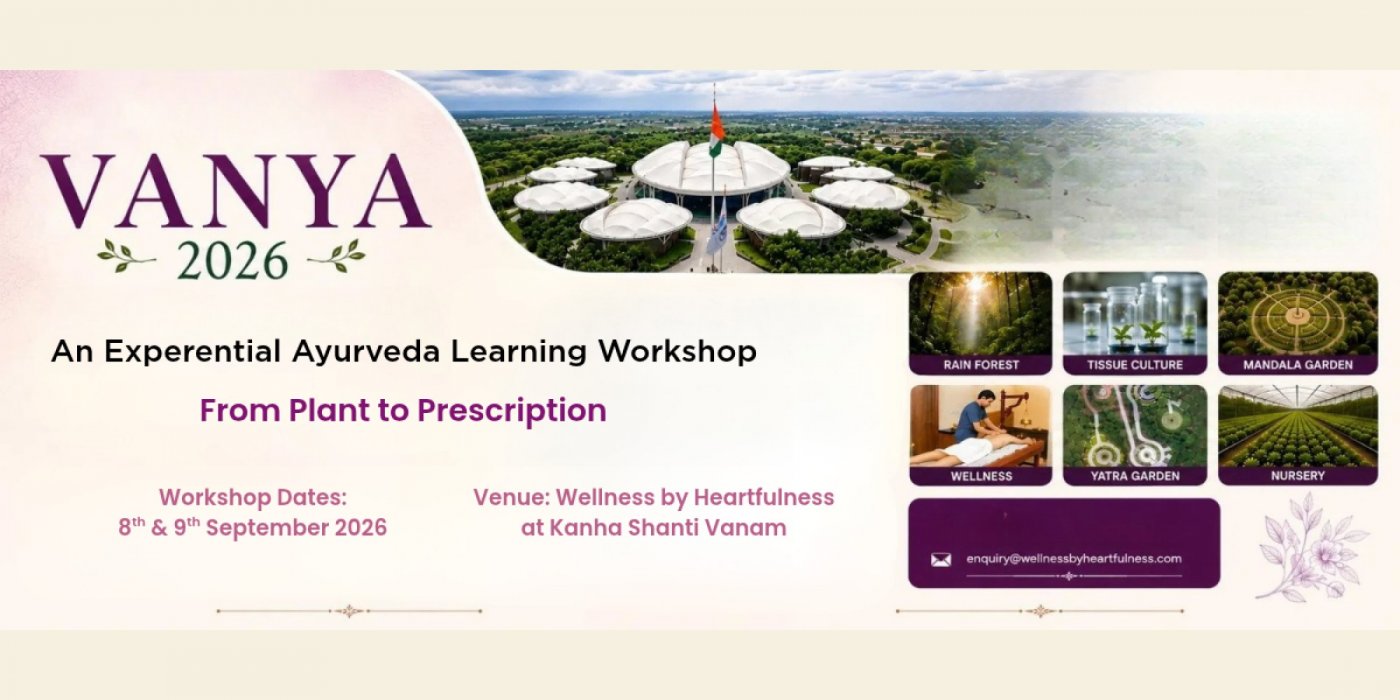 VANYA
2026

An Experential Ayurveda Learning Workshop

From Plant to Prescription

Workshop Dates:
8$^{th}$ & 9$^{th}$ September 2026

Venue: Wellness by Heartfulness
at Kanha Shanti Vanam

RAIN FOREST

TISSUE CULTURE

MANDALA GARDEN

WELLNESS

YATRA GARDEN

NURSERY

enquiry@wellnessbyheartfulness.com